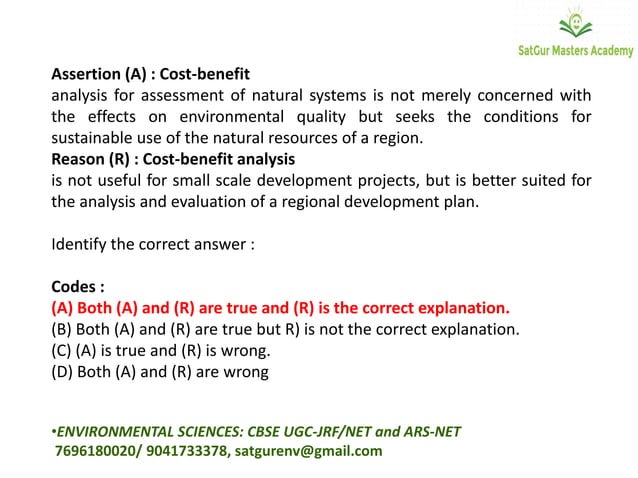 SatGur Masters Academy

Assertion (A) : Cost-benefit
analysis for assessment of natural systems is not merely concerned with the effects on environmental quality but seeks the conditions for sustainable use of the natural resources of a region.
Reason (R) : Cost-benefit analysis
is not useful for small scale development projects, but is better suited for the analysis and evaluation of a regional development plan.

Identify the correct answer :

Codes :
(A) Both (A) and (R) are true and (R) is the correct explanation.
(B) Both (A) and (R) are true but R) is not the correct explanation.
(C) (A) is true and (R) is wrong.
(D) Both (A) and (R) are wrong

•ENVIRONMENTAL SCIENCES: CBSE UGC-JRF/NET and ARS-NET
7696180020/ 9041733378, satgurenv@gmail.com